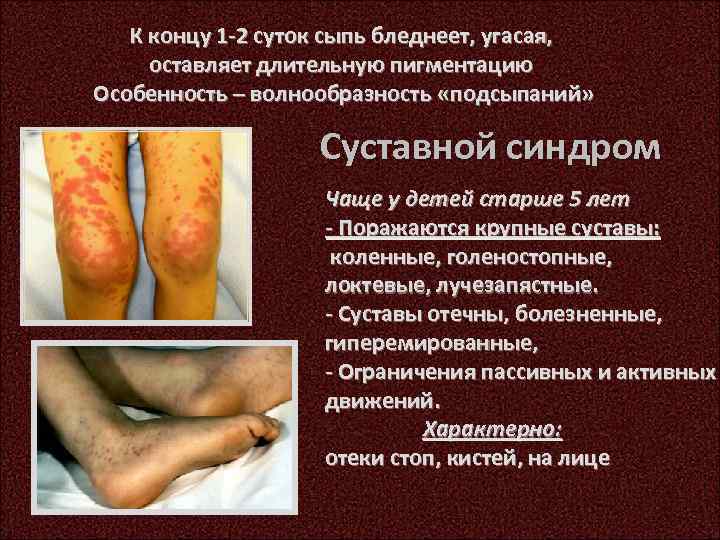 К концу 1-2 суток сыпь бледнеет, угасая, оставляет длительную пигментацию
Особенность – волнообразность «подсыпаний»

Суставной синдром

Чаще у детей старше 5 лет
- Поражаются крупные суставы: коленные, голеностопные, локтевые, лучезапястные.
- Суставы отечны, болезненные, гиперемированные,
- Ограничения пассивных и активных движений.

Характерно:
отеки стоп, кистей, на лице